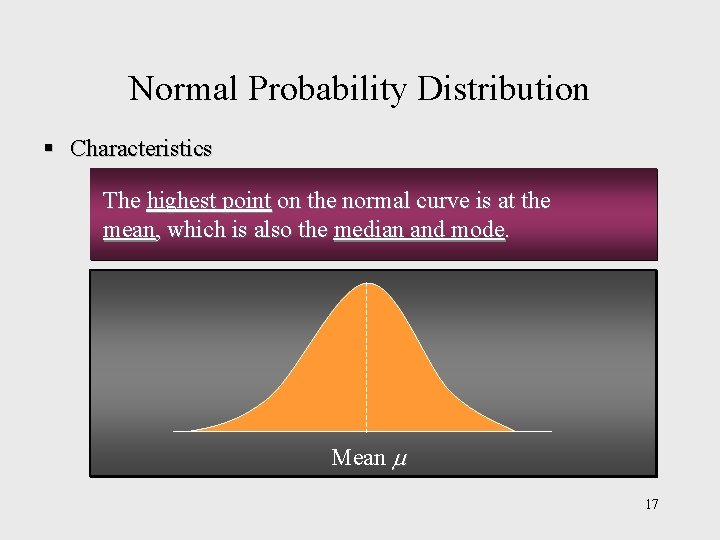 Normal Probability Distribution

▪ Characteristics

The highest point on the normal curve is at the mean, which is also the median and mode.

Mean $\mu$

17